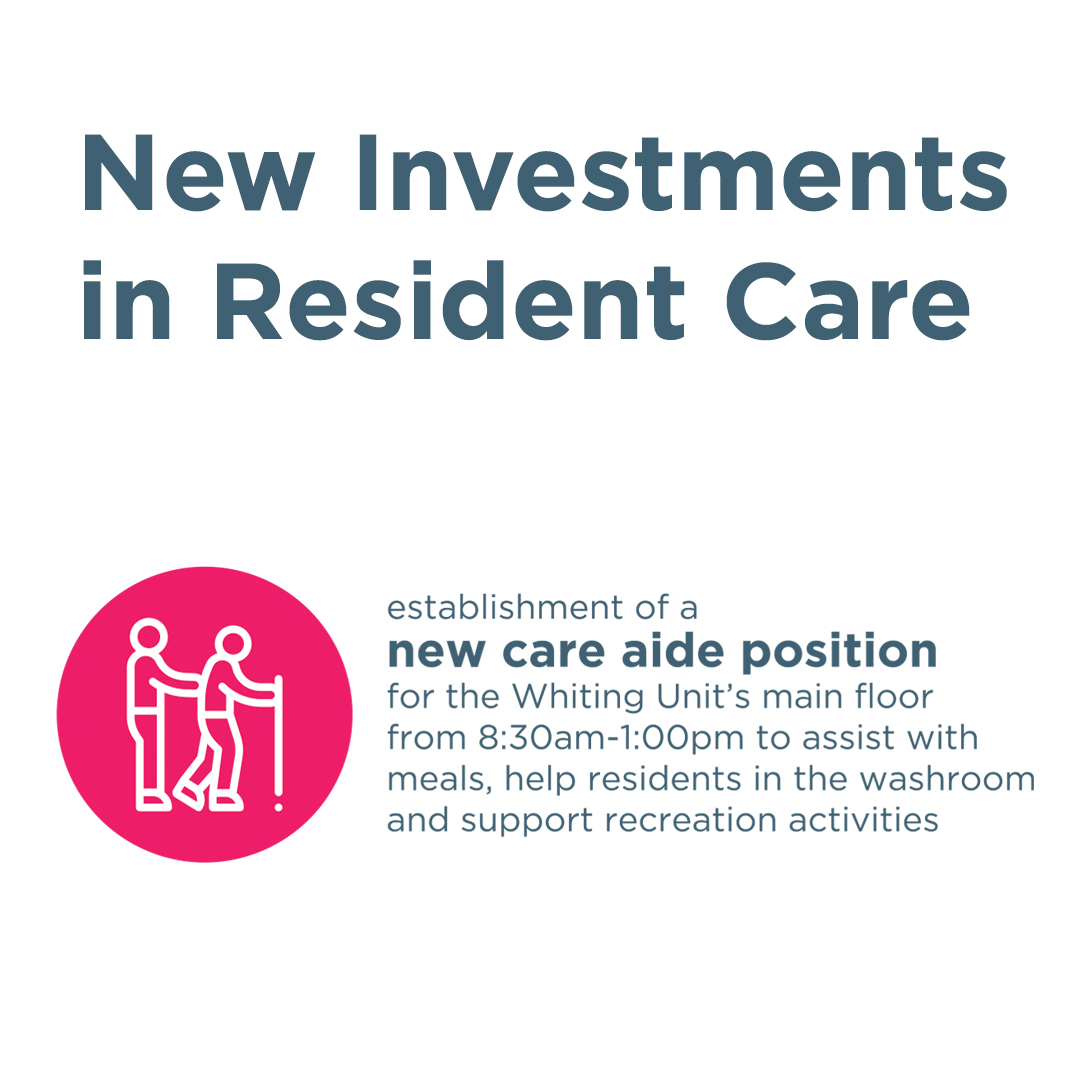 New Investments in Resident Care

establishment of a
new care aide position
for the Whiting Unit's main floor from 8:30am-1:00pm to assist with meals, help residents in the washroom and support recreation activities